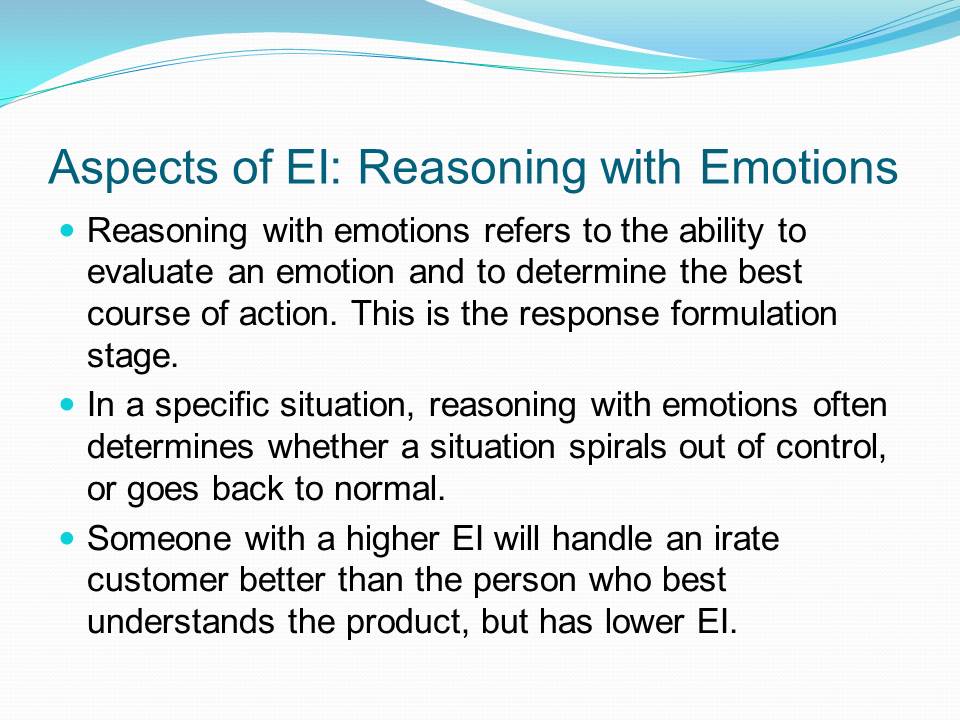 Aspects of EI: Reasoning with Emotions

- Reasoning with emotions refers to the ability to evaluate an emotion and to determine the best course of action. This is the response formulation stage.
- In a specific situation, reasoning with emotions often determines whether a situation spirals out of control, or goes back to normal.
- Someone with a higher EI will handle an irate customer better than the person who best understands the product, but has lower EI.